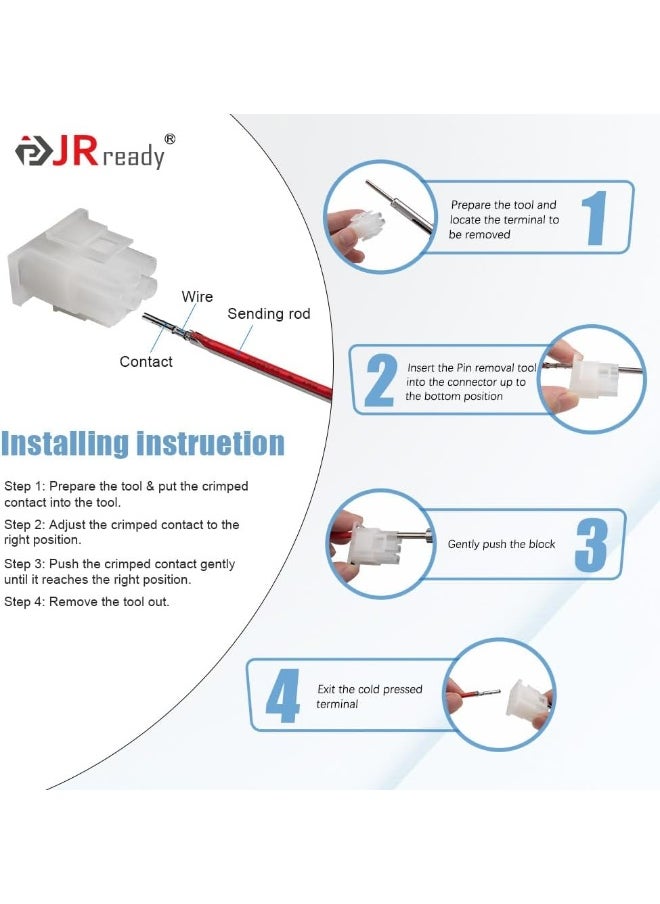 JRready®

Wire

Sending rod

Contact

Installing instruetion

Step 1: Prepare the tool & put the crimped contact into the tool.

Step 2: Adjust the crimped contact to the right position.

Step 3: Push the crimped contact gently until it reaches the right position.

Step 4: Remove the tool out.

Prepare the tool and locate the terminal to be removed

1

2

Insert the Pin removal tool into the connector up to the bottom position

Gently push the block

3

4

Exit the cold pressed terminal